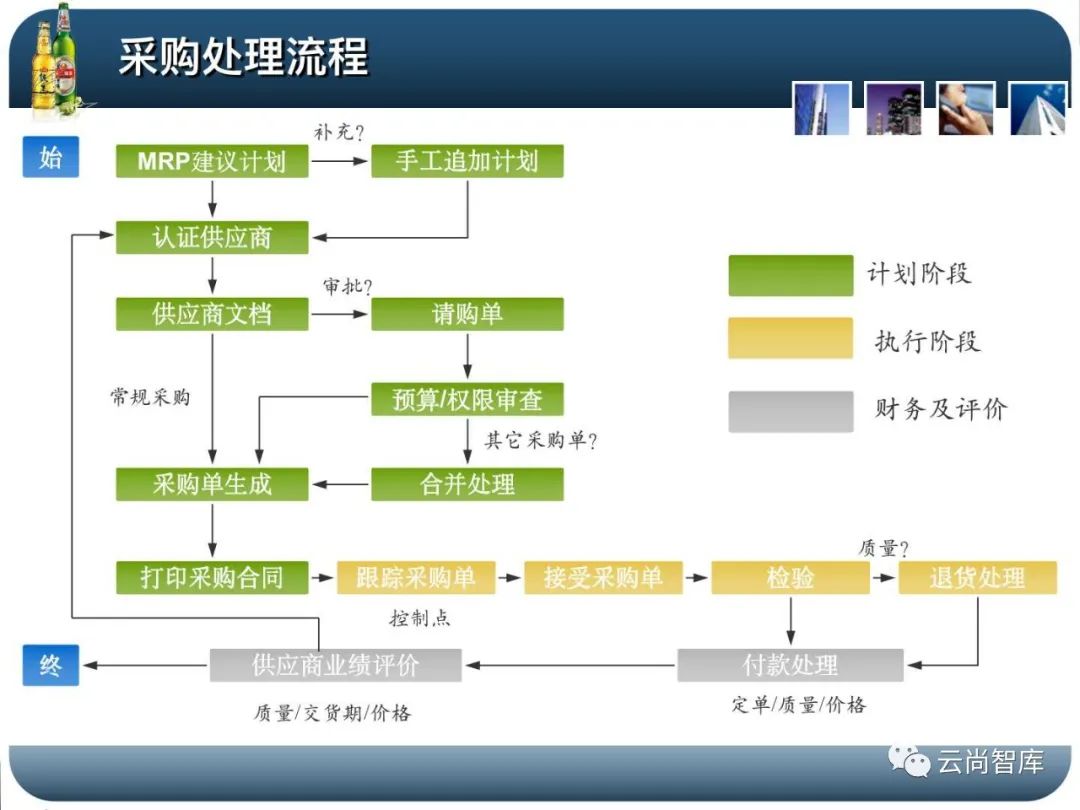 采购处理流程

始

MRP建议计划

补充?

手工追加计划

认证供应商

供应商文档

审批?

请购单

常规采购

预算/权限审查

其它采购单?

采购单生成

合并处理

打印采购合同

跟踪采购单

控制点

接受采购单

检验

质量?

退货处理

终

供应商业绩评价

质量/交货期/价格

付款处理

定单/质量/价格

计划阶段

执行阶段

财务及评价

云尚智库